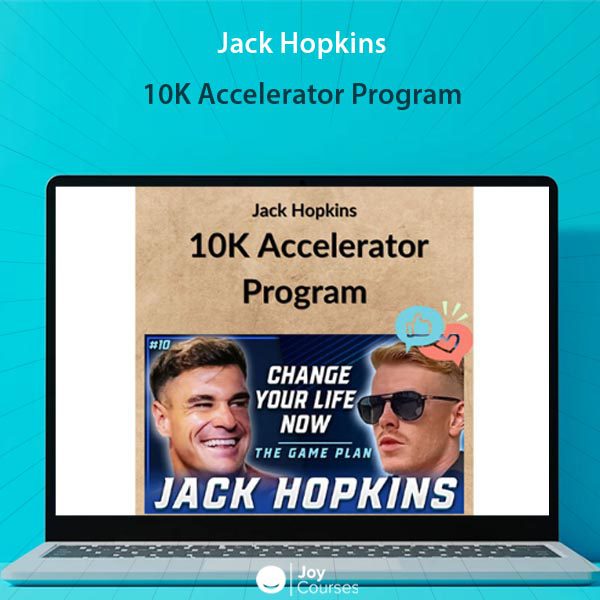 Jack Hopkins
10K Accelerator Program

Jack Hopkins
10K Accelerator Program

#10
CHANGE YOUR LIFE NOW
THE GAME PLAN
JACK HOPKINS

Joy Courses